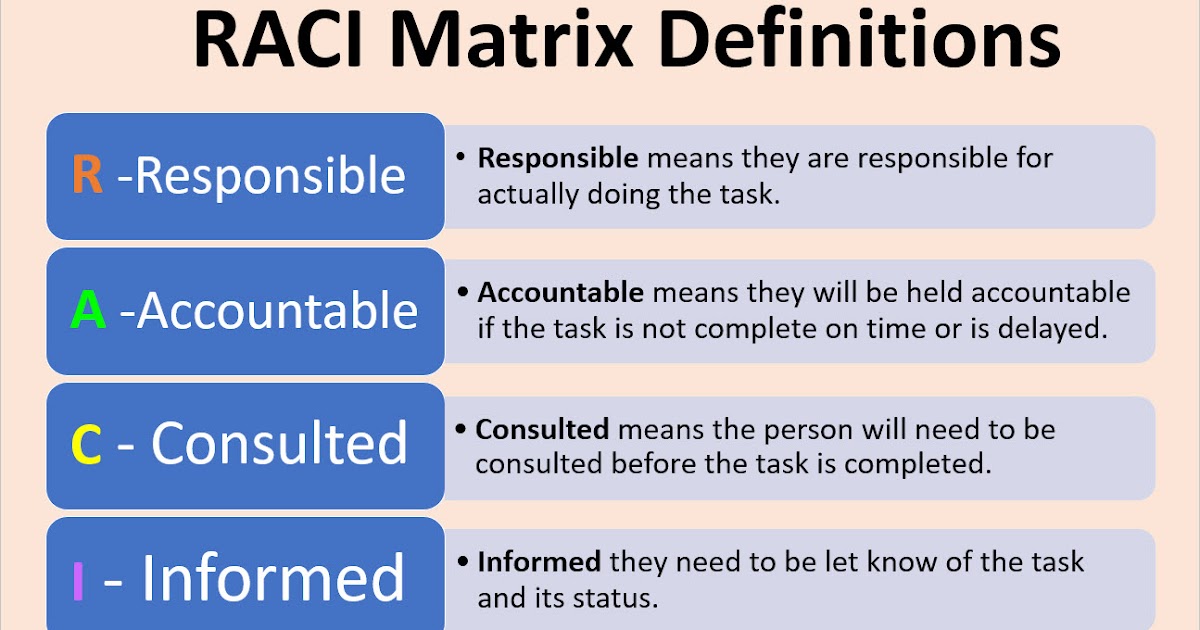 RACI Matrix Definitions

R -Responsible

• Responsible means they are responsible for actually doing the task.

A -Accountable

• Accountable means they will be held accountable if the task is not complete on time or is delayed.

C - Consulted

• Consulted means the person will need to be consulted before the task is completed.

I - Informed

• Informed they need to be let know of the task and its status.